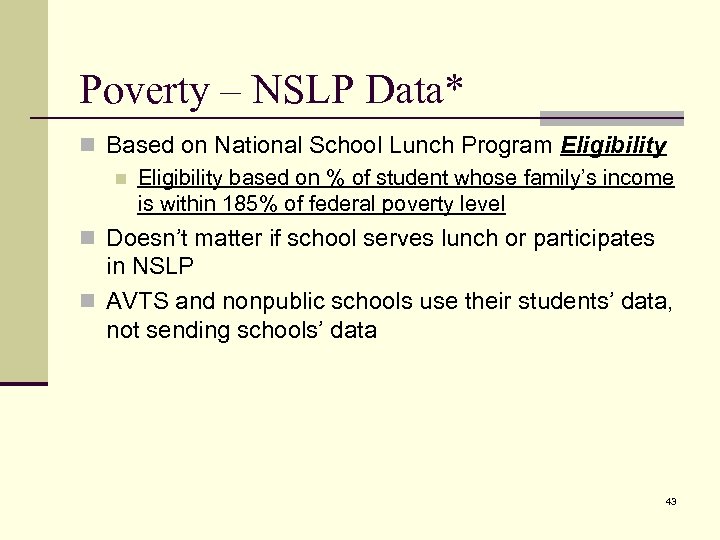 Poverty – NSLP Data*

Based on National School Lunch Program Eligibility

Eligibility based on % of student whose family's income is within 185% of federal poverty level

Doesn't matter if school serves lunch or participates in NSLP

AVTS and nonpublic schools use their students' data, not sending schools' data

43